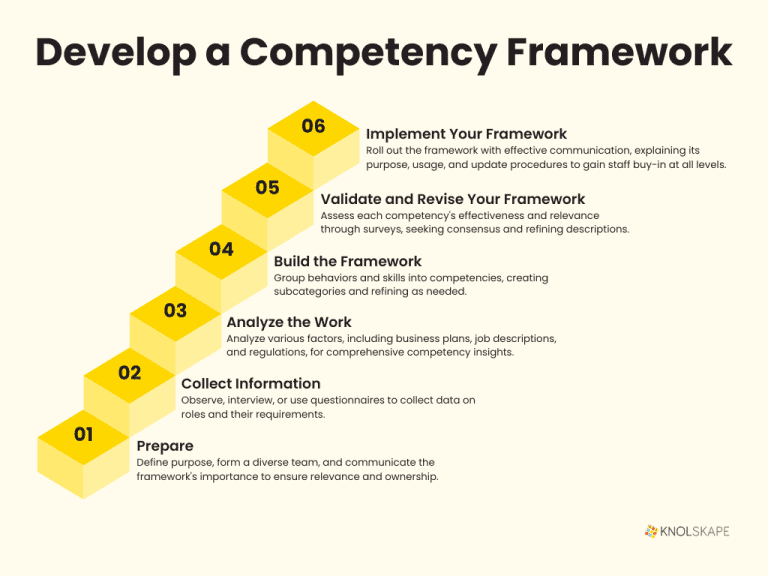 Develop a Competency Framework

06
Implement Your Framework
Roll out the framework with effective communication, explaining its purpose, usage, and update procedures to gain staff buy-in at all levels.

05
Validate and Revise Your Framework
Assess each competency's effectiveness and relevance through surveys, seeking consensus and refining descriptions.

04
Build the Framework
Group behaviors and skills into competencies, creating subcategories and refining as needed.

03
Analyze the Work
Analyze various factors, including business plans, job descriptions, and regulations, for comprehensive competency insights.

02
Collect Information
Observe, interview, or use questionnaires to collect data on roles and their requirements.

01
Prepare
Define purpose, form a diverse team, and communicate the framework's importance to ensure relevance and ownership.

KNOLSKAPE